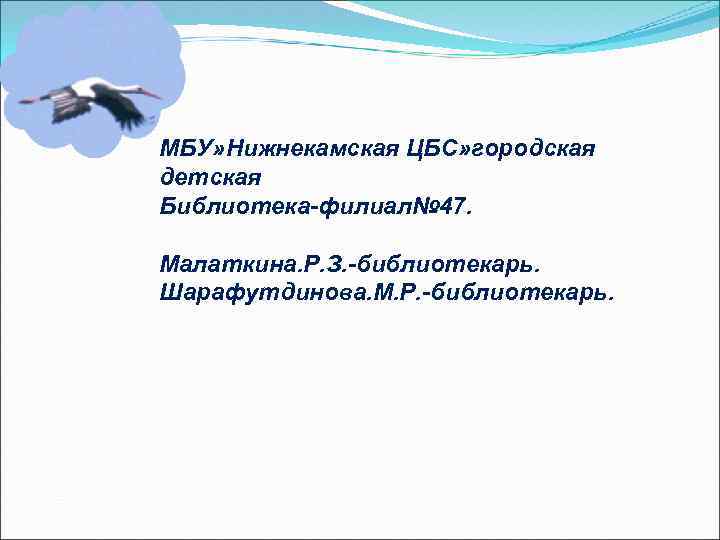 МБУ»Нижнекамская ЦБС»городская детская Библиотека-филиал№47.

Малаткина.Р.З.-библиотекарь.
Шарафутдинова.М.Р.-библиотекарь.